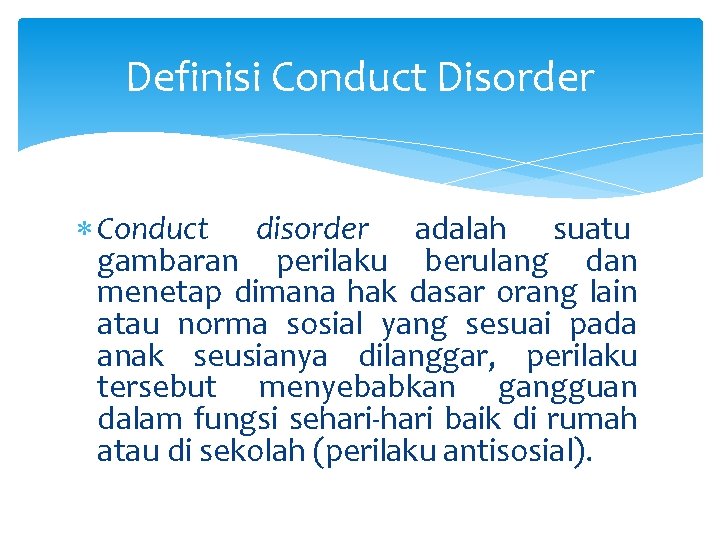 Definisi Conduct Disorder

* Conduct disorder adalah suatu gambaran perilaku berulang dan menetap dimana hak dasar orang lain atau norma sosial yang sesuai pada anak seusianya dilanggar, perilaku tersebut menyebabkan gangguan dalam fungsi sehari-hari baik di rumah atau di sekolah (perilaku antisosial).